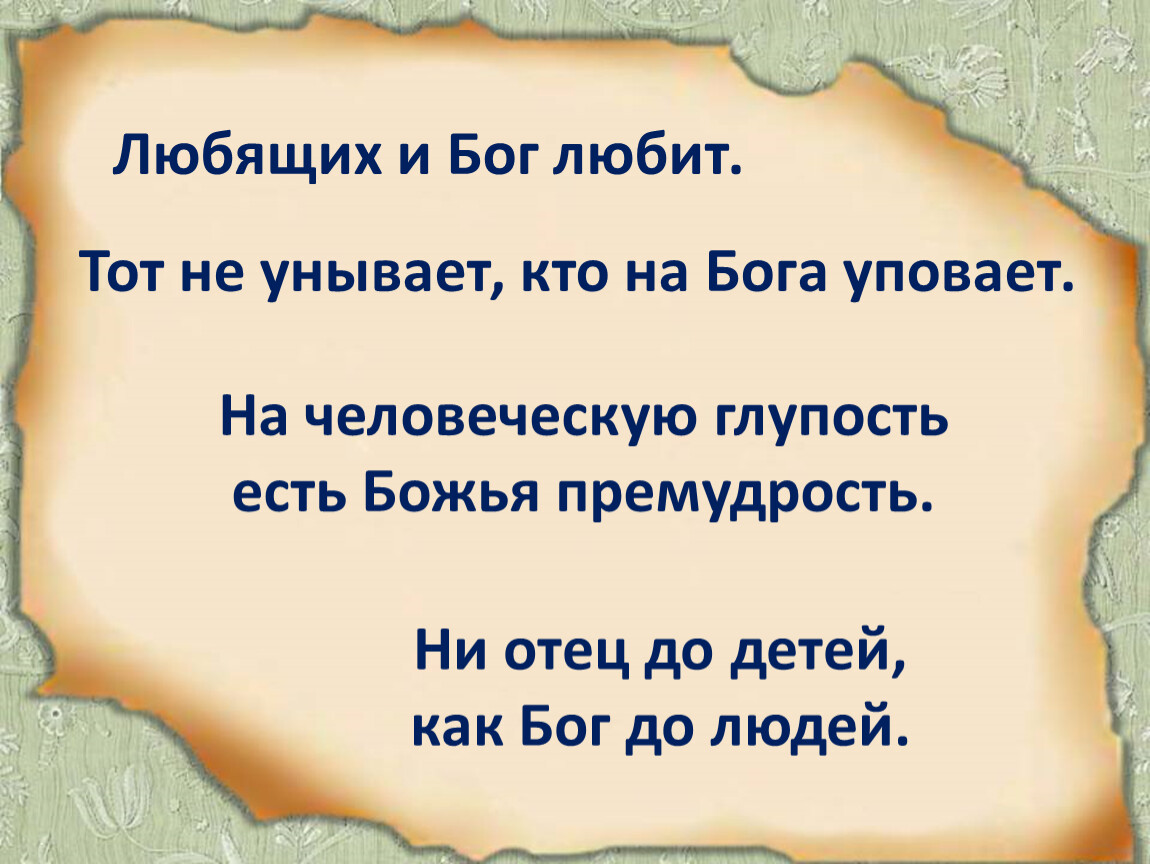 Любящих и Бог любит.

Тот не унывает, кто на Бога уповает.

На человеческую глупость
есть Божья премудрость.

Ни отец до детей,
как Бог до людей.